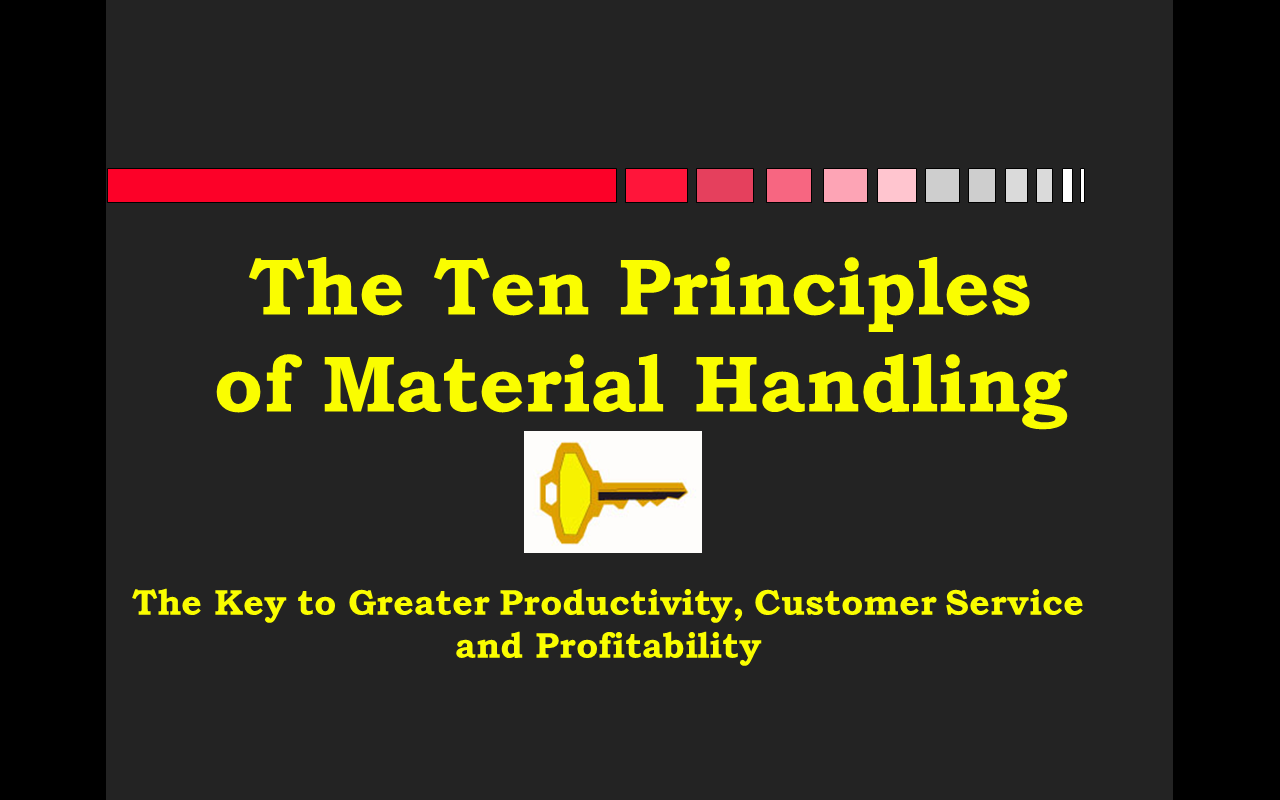 The Ten Principles of Material Handling

The Key to Greater Productivity, Customer Service and Profitability